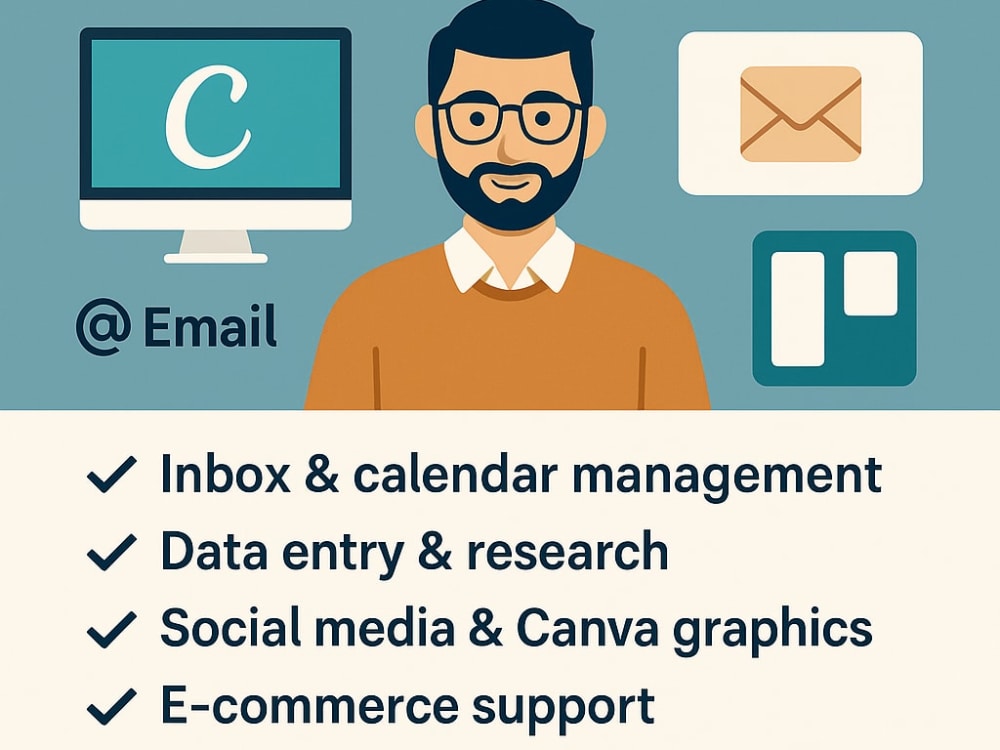 C

@ Email

✓ Inbox & calendar management
✓ Data entry & research
✓ Social media & Canva graphics
✓ E-commerce support